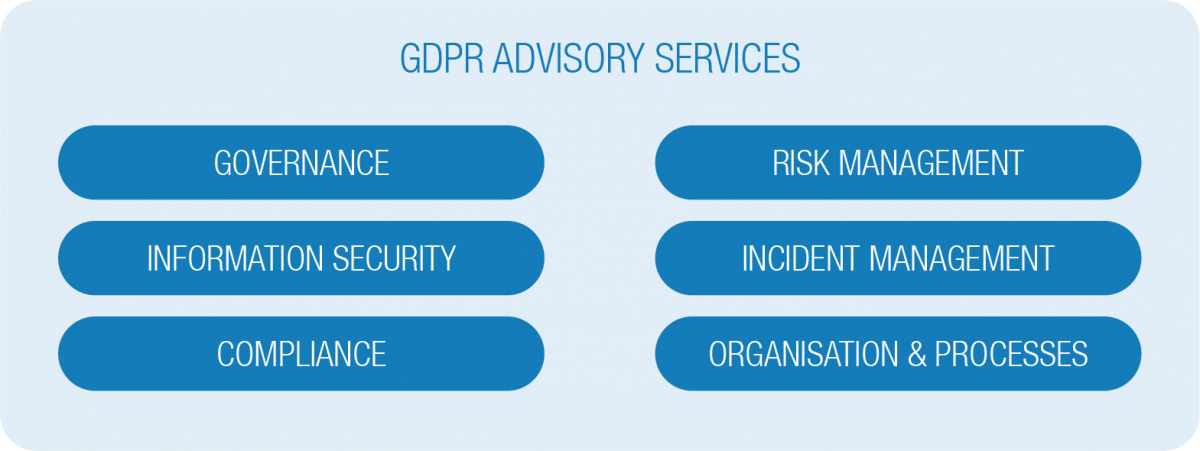 GDPR ADVISORY SERVICES

GOVERNANCE

INFORMATION SECURITY

COMPLIANCE

RISK MANAGEMENT

INCIDENT MANAGEMENT

ORGANISATION & PROCESSES